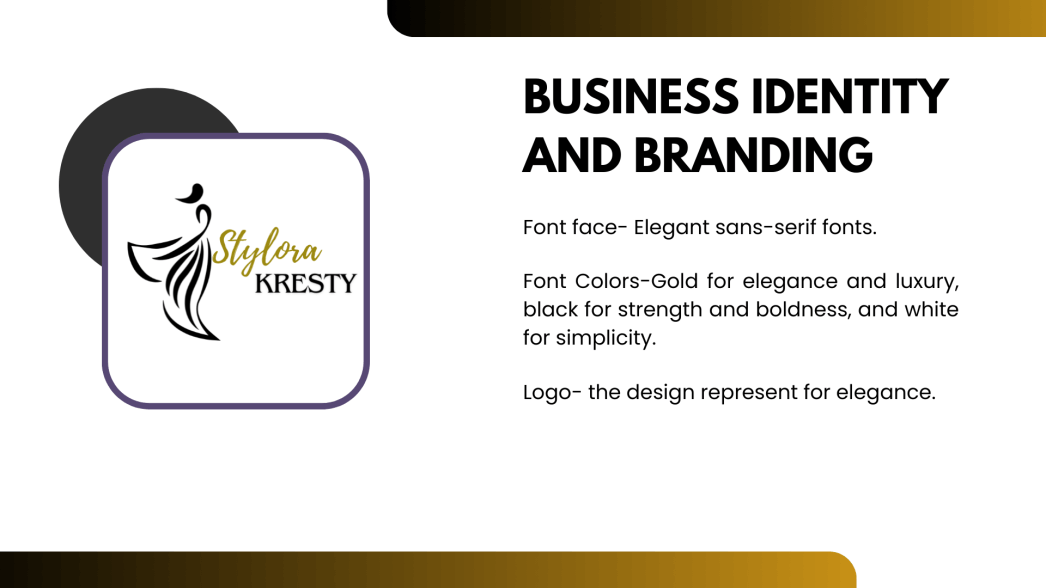 Stylora
KRESTY

BUSINESS IDENTITY AND BRANDING

Font face- Elegant sans-serif fonts.

Font Colors-Gold for elegance and luxury, black for strength and boldness, and white for simplicity.

Logo- the design represent for elegance.